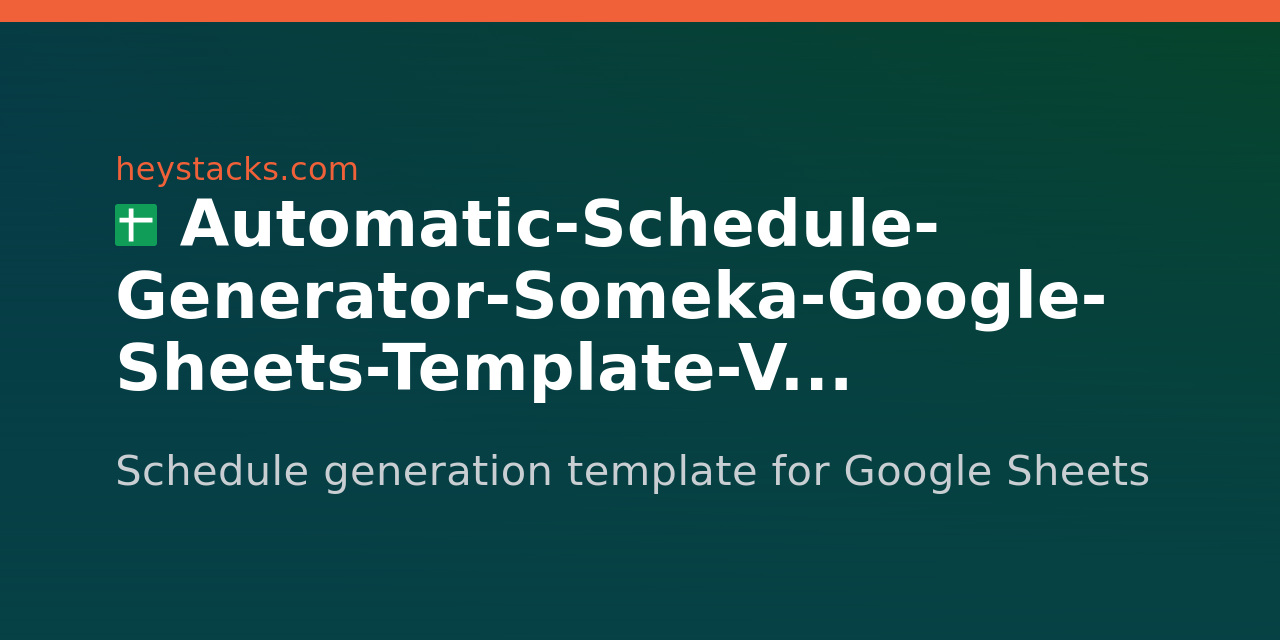 heystacks.com

Automatic-Schedule-Generator-Someka-Google-Sheets-Template-V...

Schedule generation template for Google Sheets